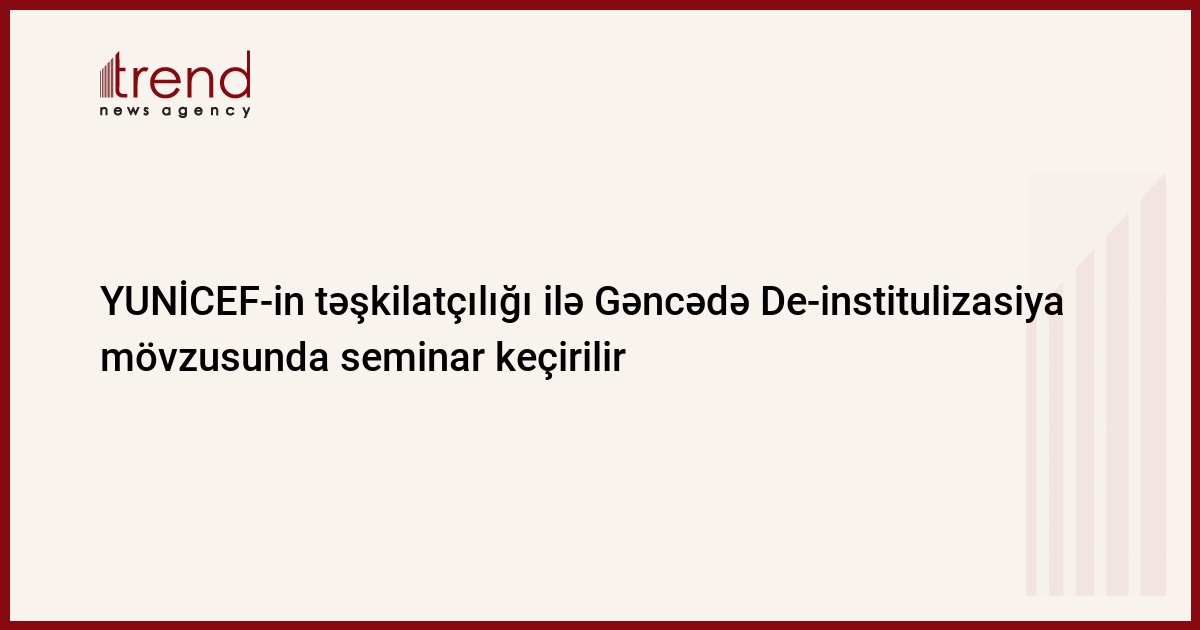 trend
news agency

YUNİCEF-in təşkilatçılığı ilə Gəncədə De-institulizasiya mövzusunda seminar keçirilir